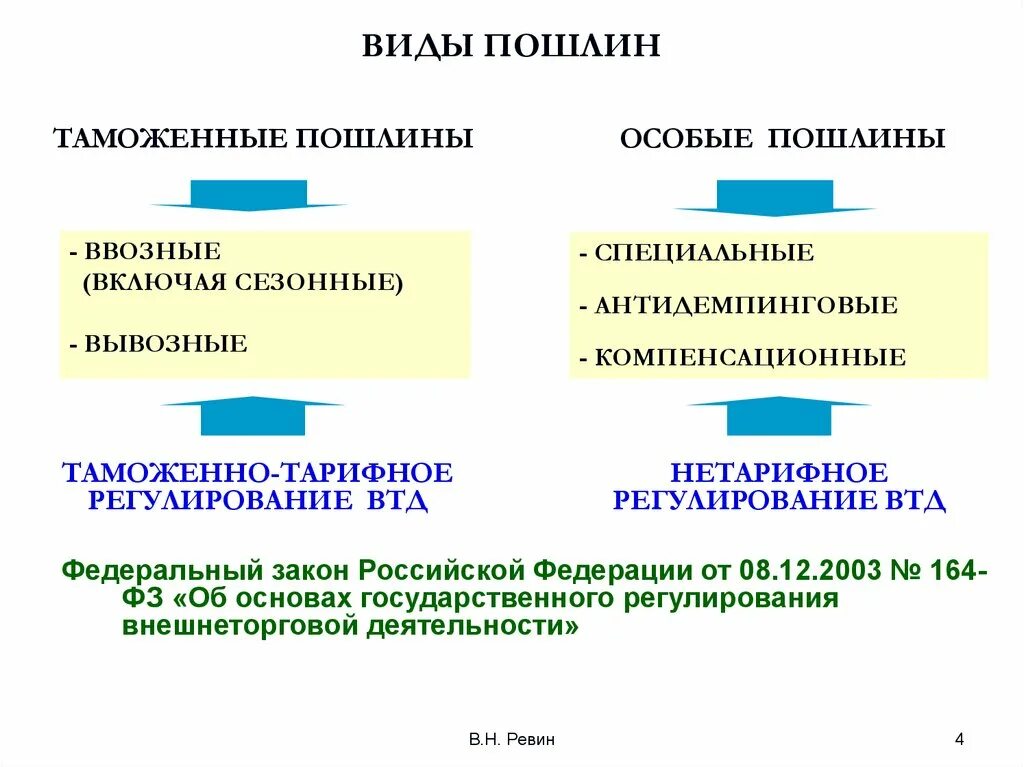 ВИДЫ ПОШЛИН

ТАМОЖЕННЫЕ ПОШЛИНЫ

- ВВОЗНЫЕ (ВКЛЮЧАЯ СЕЗОННЫЕ)

- ВЫВОЗНЫЕ

ТАМОЖЕННО-ТАРИФНОЕ РЕГУЛИРОВАНИЕ ВТД

ОСОБЫЕ ПОШЛИНЫ

- СПЕЦИАЛЬНЫЕ

- АНТИДЕМПИНГОВЫЕ

- КОМПЕНСАЦИОННЫЕ

НЕТАРИФНОЕ РЕГУЛИРОВАНИЕ ВТД

Федеральный закон Российской Федерации от 08.12.2003 № 164-ФЗ «Об основах государственного регулирования внешнеторговой деятельности»

В.Н. Ревин

4